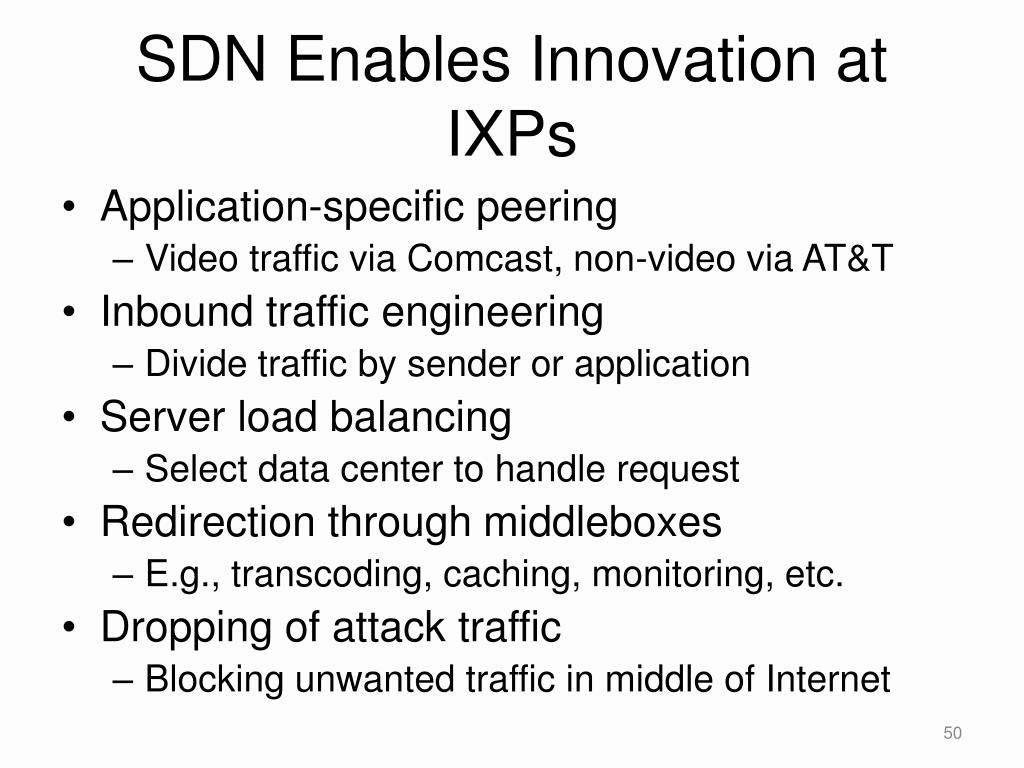 SDN Enables Innovation at IXPs

• Application-specific peering
  – Video traffic via Comcast, non-video via AT&T
• Inbound traffic engineering
  – Divide traffic by sender or application
• Server load balancing
  – Select data center to handle request
• Redirection through middleboxes
  – E.g., transcoding, caching, monitoring, etc.
• Dropping of attack traffic
  – Blocking unwanted traffic in middle of Internet

50